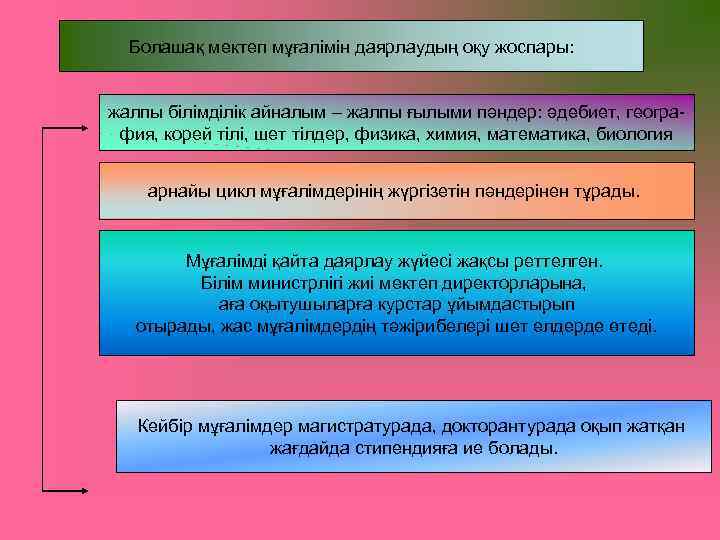 Болашақ мектеп мұғалімін даярлаудың оқу жоспары:

жалпы білімділік айналым – жалпы ғылыми пәндер: әдебиет, география, корей тілі, шет тілдер, физика, химия, математика, биология

арнайы цикл мұғалімдерінің жүргізетін пәндерінен тұрады.

Мұғалімді қайта даярлау жүйесі жақсы реттелген.
Білім министрлігі жиі мектеп директорларына,
аға оқытушыларға курстар ұйымдастырып
отырады, жас мұғалімдердің тәжірибелері шет елдерде өтеді.

Кейбір мұғалімдер магистратурада, докторантурада оқып жатқан жағдайда стипендияға ие болады.